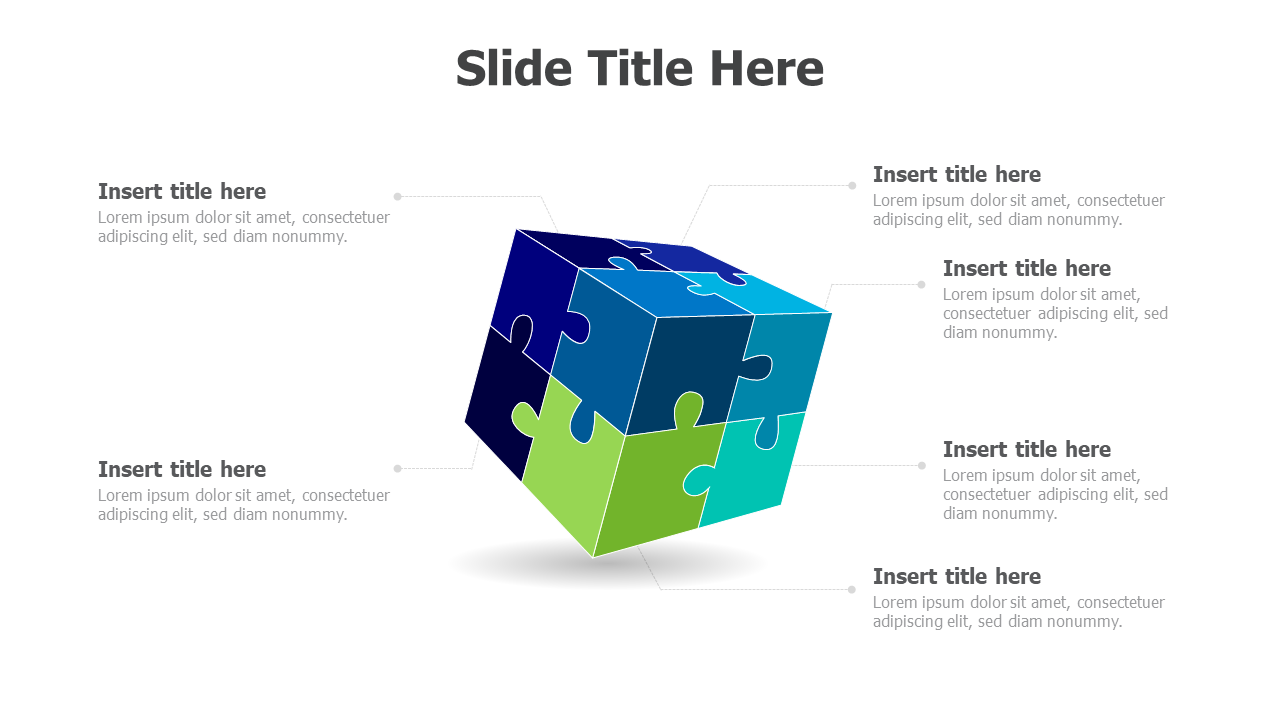 Slide Title Here

Insert title here
Lorem ipsum dolor sit amet, consectetuer adipiscing elit, sed diam nonummy.

Insert title here
Lorem ipsum dolor sit amet, consectetuer adipiscing elit, sed diam nonummy.

Insert title here
Lorem ipsum dolor sit amet, consectetuer adipiscing elit, sed diam nonummy.

Insert title here
Lorem ipsum dolor sit amet, consectetuer adipiscing elit, sed diam nonummy.

Insert title here
Lorem ipsum dolor sit amet, consectetuer adipiscing elit, sed diam nonummy.

Insert title here
Lorem ipsum dolor sit amet, consectetuer adipiscing elit, sed diam nonummy.